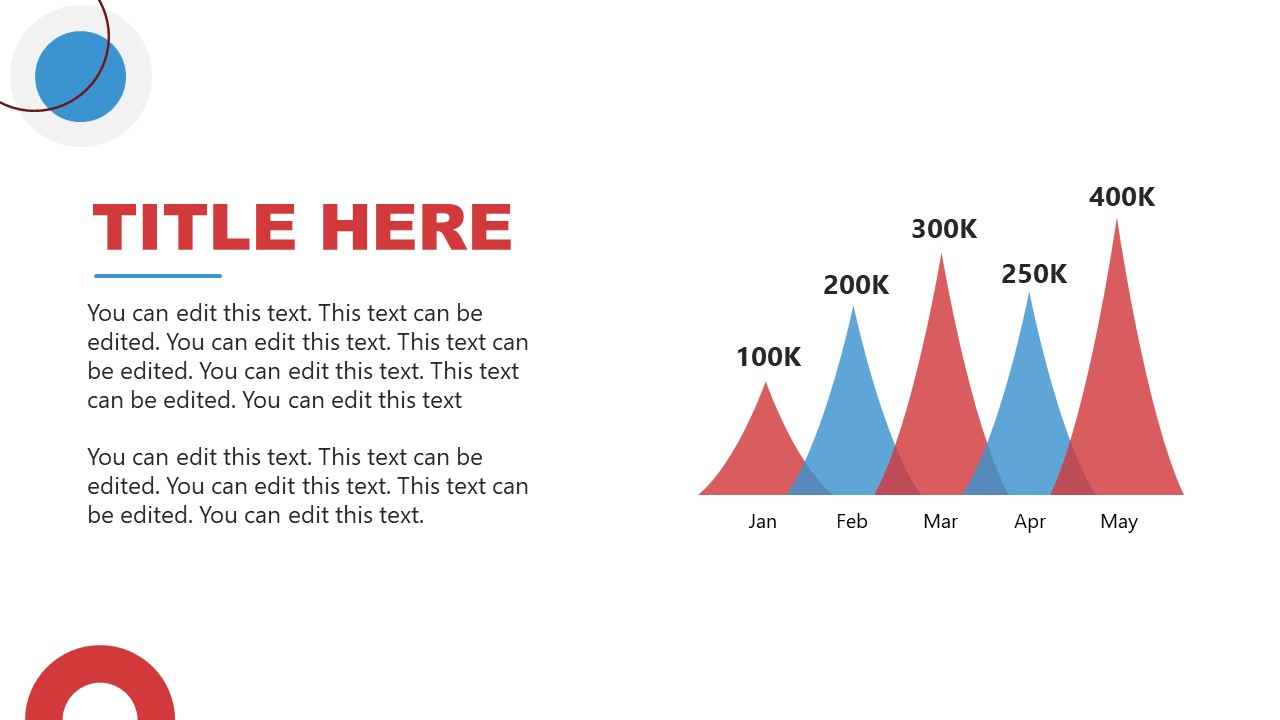 TITLE HERE

You can edit this text. This text can be edited. You can edit this text. This text can be edited. You can edit this text. This text can be edited. You can edit this text

You can edit this text. This text can be edited. You can edit this text. This text can be edited. You can edit this text.

100K
200K
300K
250K
400K

Jan
Feb
Mar
Apr
May